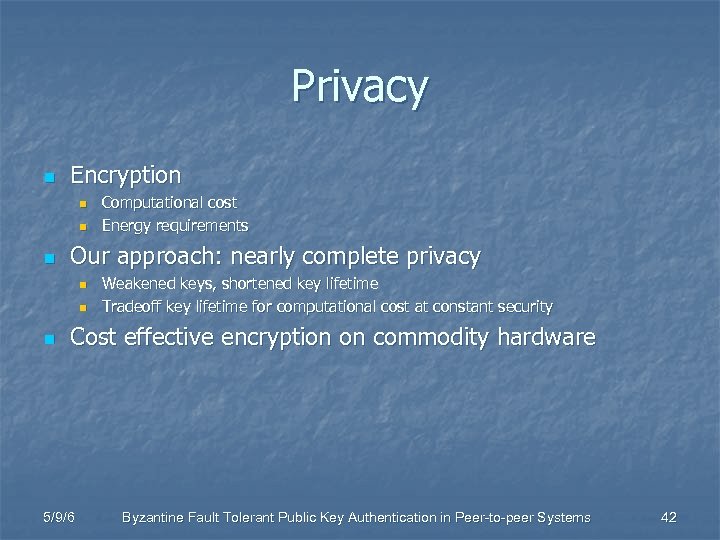 Privacy

- Encryption
  - Computational cost
  - Energy requirements
- Our approach: nearly complete privacy
  - Weakened keys, shortened key lifetime
  - Tradeoff key lifetime for computational cost at constant security
- Cost effective encryption on commodity hardware

5/9/6 Byzantine Fault Tolerant Public Key Authentication in Peer-to-peer Systems 42